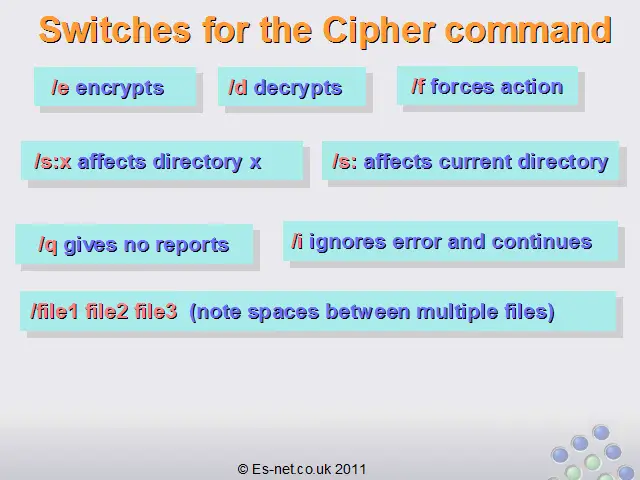 Switches for the Cipher command

/e encrypts

/d decrypts

/f forces action

/s:x affects directory x

/s: affects current directory

/q gives no reports

/i ignores error and continues

/file1 file2 file3 (note spaces between multiple files)

© Es-net.co.uk 2011